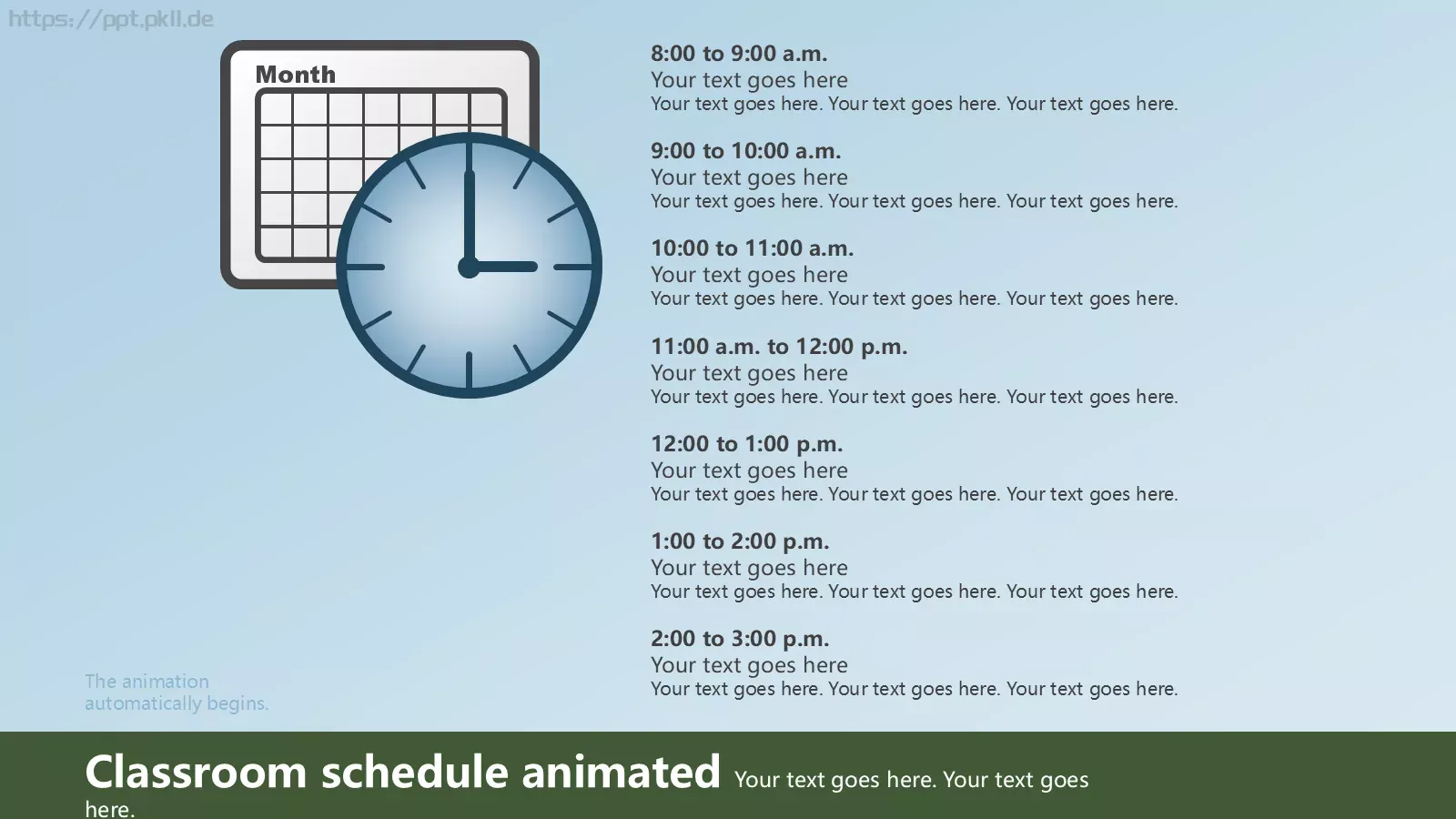 https://ppt.pkll.de

Month

8:00 to 9:00 a.m.
Your text goes here
Your text goes here. Your text goes here. Your text goes here.

9:00 to 10:00 a.m.
Your text goes here
Your text goes here. Your text goes here. Your text goes here.

10:00 to 11:00 a.m.
Your text goes here
Your text goes here. Your text goes here. Your text goes here.

11:00 a.m. to 12:00 p.m.
Your text goes here
Your text goes here. Your text goes here. Your text goes here.

12:00 to 1:00 p.m.
Your text goes here
Your text goes here. Your text goes here. Your text goes here.

1:00 to 2:00 p.m.
Your text goes here
Your text goes here. Your text goes here. Your text goes here.

2:00 to 3:00 p.m.
Your text goes here
Your text goes here. Your text goes here. Your text goes here.

The animation automatically begins.

Classroom schedule animated Your text goes here. Your text goes here.